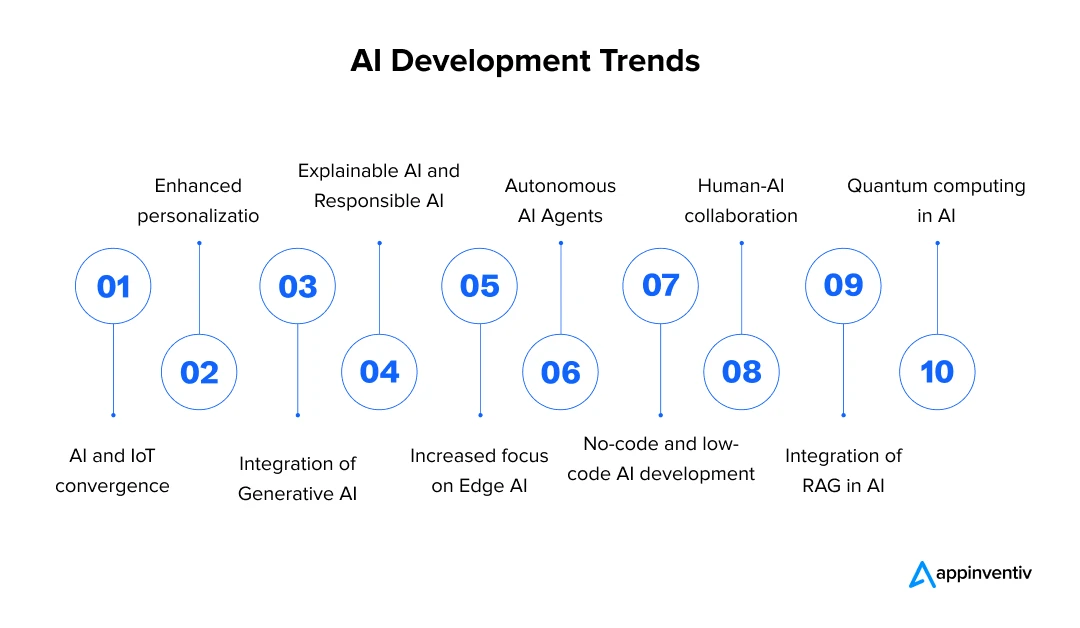 AI Development Trends

01
AI and IoT convergence

02
Enhanced personalizatio

03
Integration of Generative AI

04
Explainable AI and Responsible AI

05
Increased focus on Edge AI

06
Autonomous AI Agents

07
No-code and low-code AI development

08
Human-AI collaboration

09
Integration of RAG in AI

10
Quantum computing in AI

appinventiv